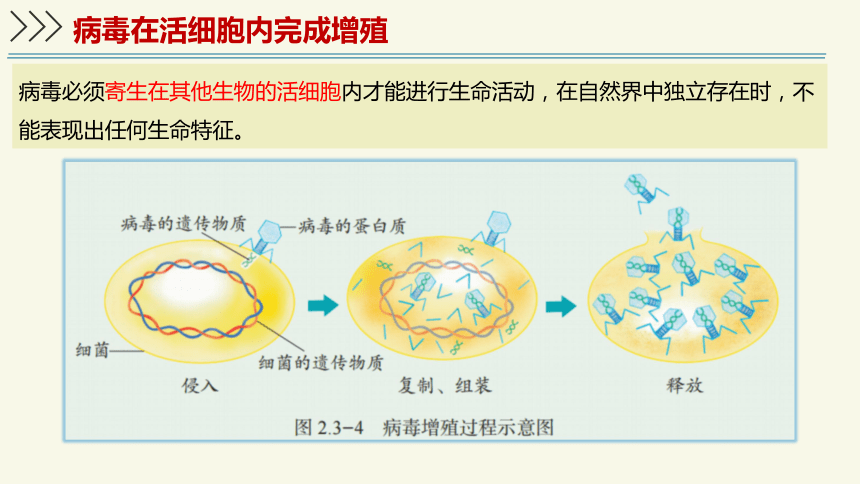 病毒在活细胞内完成增殖

病毒必须寄生在其他生物的活细胞内才能进行生命活动，在自然界中独立存在时，不能表现出任何生命特征。

病毒的遗传物质
病毒的蛋白质
细菌
细菌的遗传物质
侵入
复制、组装
释放

图 2.3-4　病毒增殖过程示意图